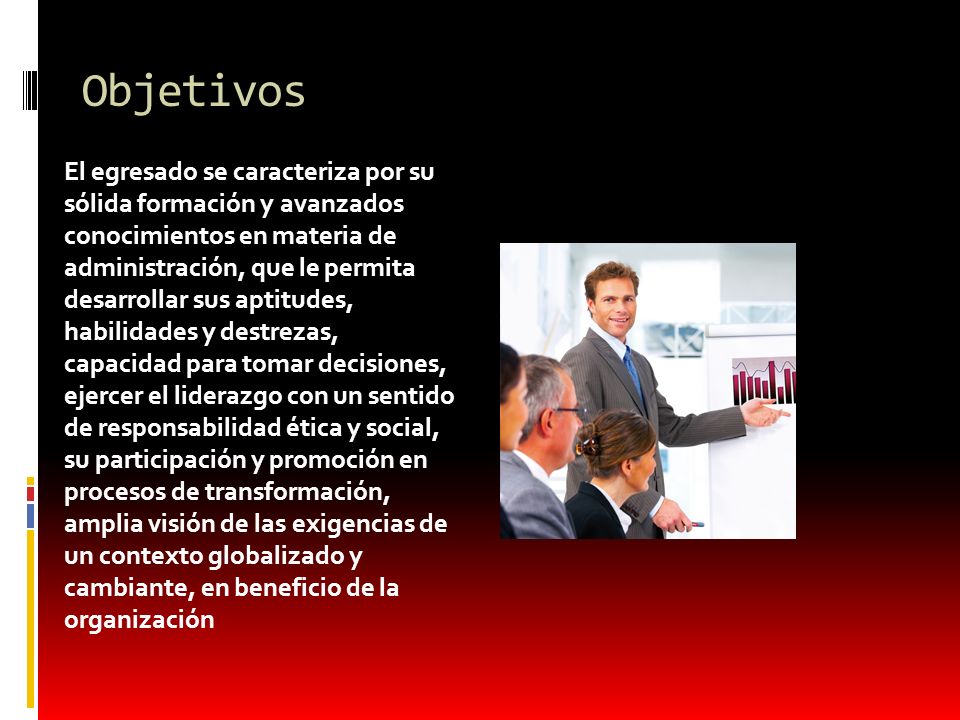 Objetivos

El egresado se caracteriza por su sólida formación y avanzados conocimientos en materia de administración, que le permita desarrollar sus aptitudes, habilidades y destrezas, capacidad para tomar decisiones, ejercer el liderazgo con un sentido de responsabilidad ética y social, su participación y promoción en procesos de transformación, amplia visión de las exigencias de un contexto globalizado y cambiante, en beneficio de la organización